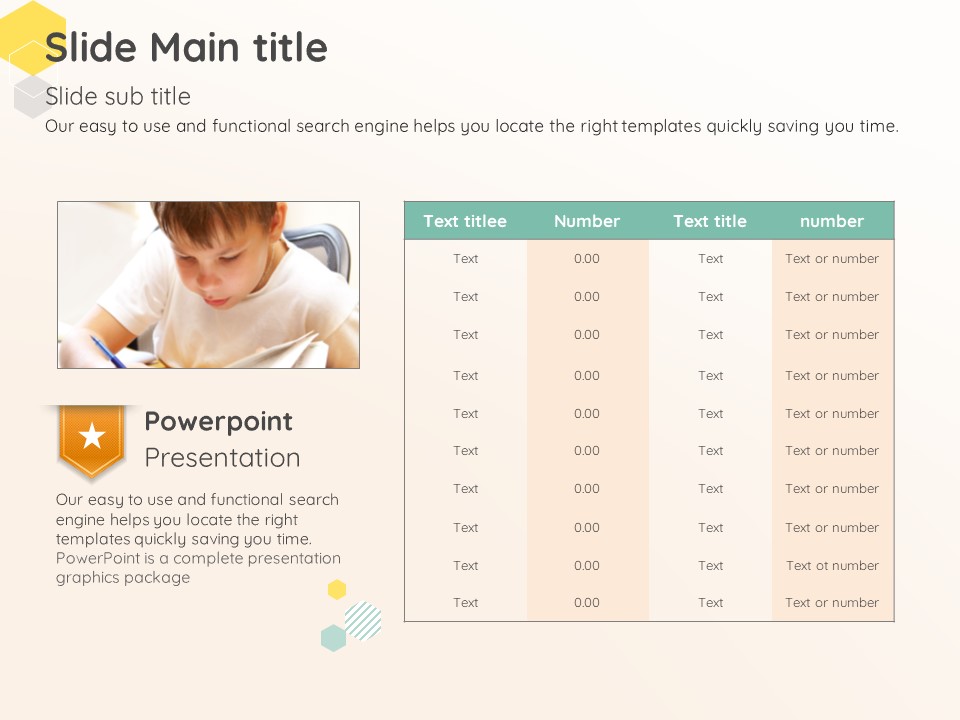 Slide Main title

Slide sub title
Our easy to use and functional search engine helps you locate the right templates quickly saving you time.

Powerpoint
Presentation

Our easy to use and functional search engine helps you locate the right templates quickly saving you time. PowerPoint is a complete presentation graphics package

| Text titlee | Number | Text title | number |
|---|---|---|---|
| Text | 0.00 | Text | Text or number |
| Text | 0.00 | Text | Text or number |
| Text | 0.00 | Text | Text or number |
| Text | 0.00 | Text | Text or number |
| Text | 0.00 | Text | Text or number |
| Text | 0.00 | Text | Text or number |
| Text | 0.00 | Text | Text or number |
| Text | 0.00 | Text | Text or number |
| Text | 0.00 | Text | Text ot number |
| Text | 0.00 | Text | Text or number |